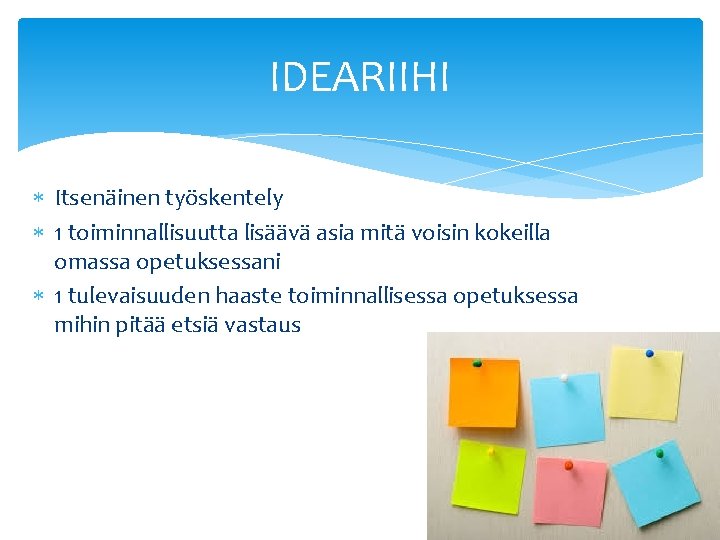 IDEARIIHI

* Itsenäinen työskentely
* 1 toiminnallisuutta lisäävä asia mitä voisin kokeilla omassa opetuksessani
* 1 tulevaisuuden haaste toiminnallisessa opetuksessa mihin pitää etsiä vastaus